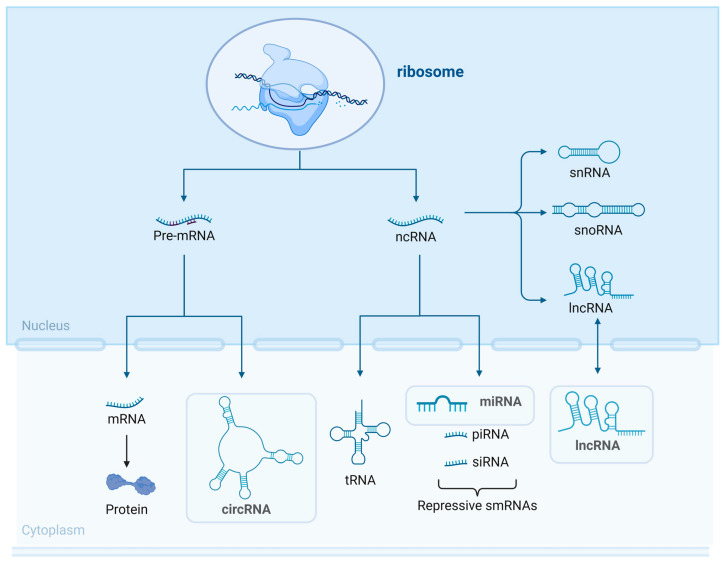 ribosome

Pre-mRNA

ncRNA

snRNA

snoRNA

lncRNA

Nucleus

mRNA

Protein

circRNA

tRNA

miRNA

piRNA

siRNA

Repressive smRNAs

lncRNA

Cytoplasm